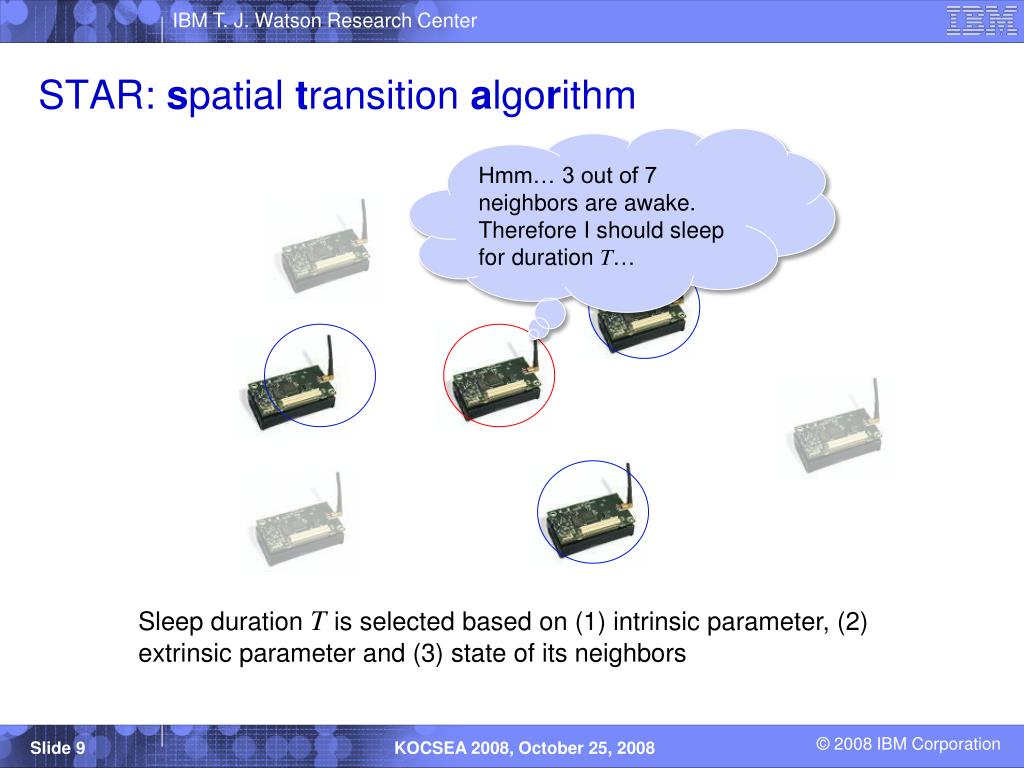 IBM T. J. Watson Research Center

IBM

STAR: spatial transition algorithm

Hmm… 3 out of 7 neighbors are awake. Therefore I should sleep for duration $T$…

Sleep duration $T$ is selected based on (1) intrinsic parameter, (2) extrinsic parameter and (3) state of its neighbors

Slide 9

KOCSEA 2008, October 25, 2008

© 2008 IBM Corporation